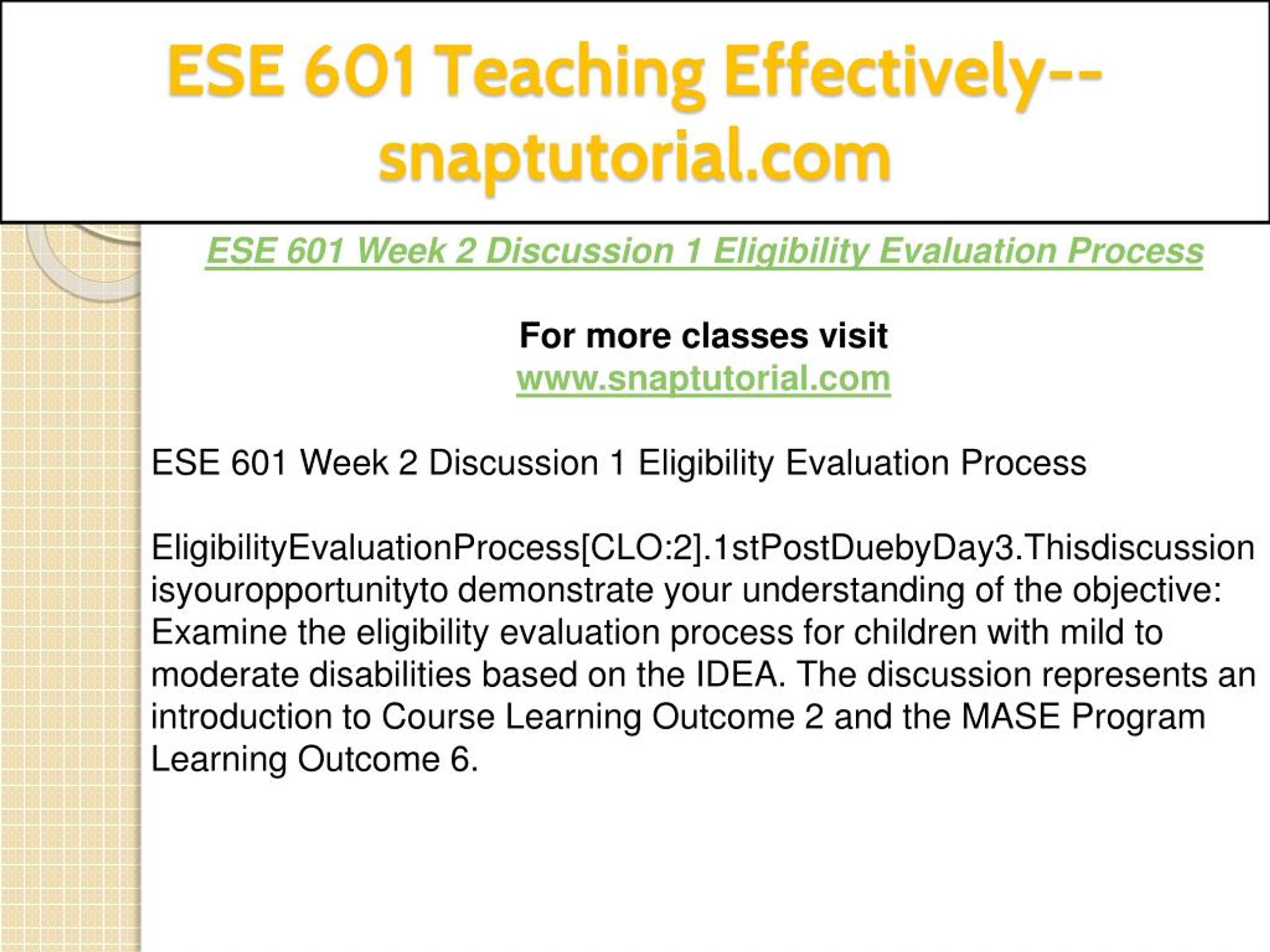 ESE 601 Teaching Effectively--snaptutorial.com

ESE 601 Week 2 Discussion 1 Eligibility Evaluation Process

For more classes visit
www.snaptutorial.com

ESE 601 Week 2 Discussion 1 Eligibility Evaluation Process

EligibilityEvaluationProcess[CLO:2].1stPostDuebyDay3.Thisdiscussion isyouropportunityto demonstrate your understanding of the objective: Examine the eligibility evaluation process for children with mild to moderate disabilities based on the IDEA. The discussion represents an introduction to Course Learning Outcome 2 and the MASE Program Learning Outcome 6.